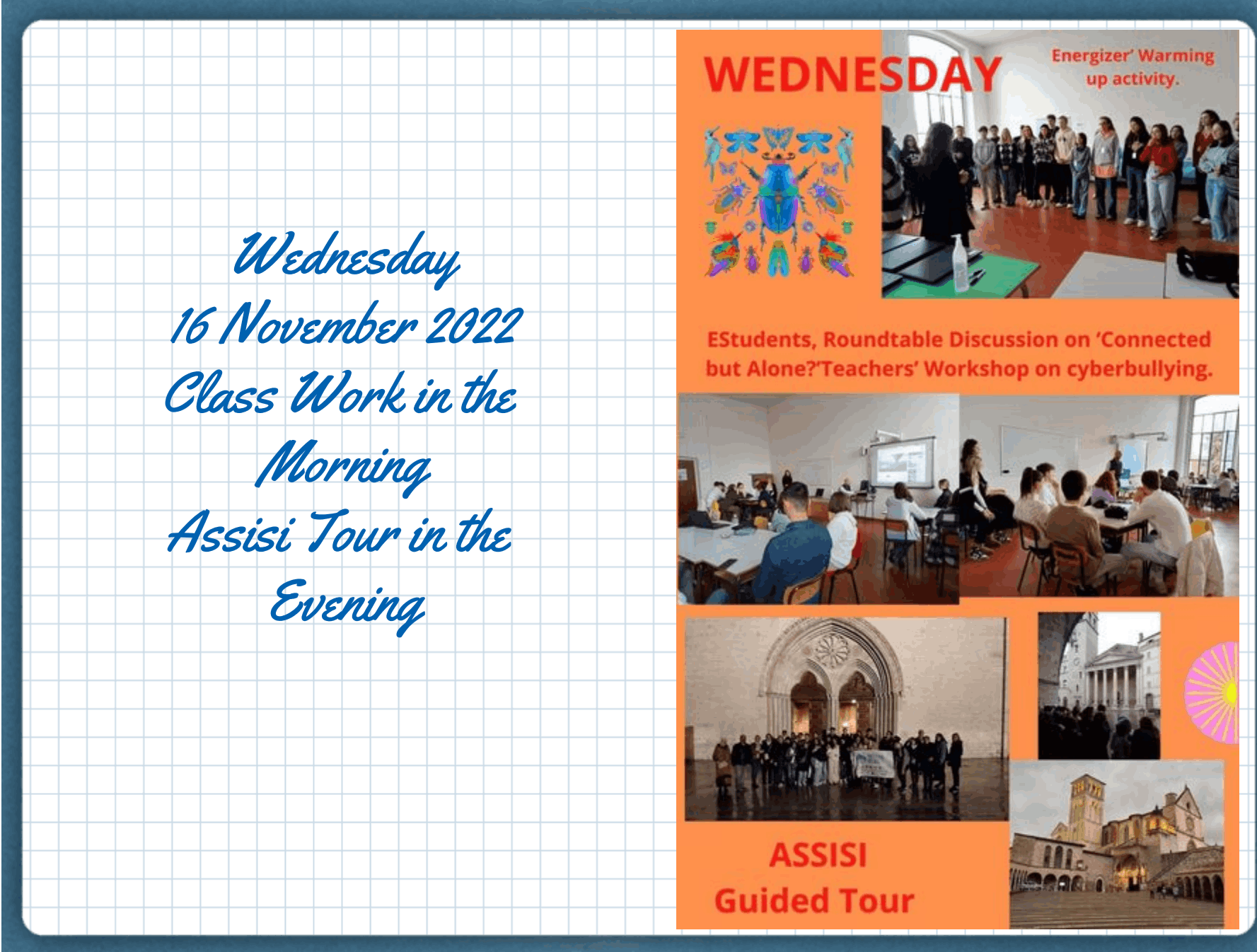 Wednesday
16 November 2022
Class Work in the Morning
Assisi Tour in the Evening

WEDNESDAY

Energizer' Warming up activity.

EStudents, Roundtable Discussion on 'Connected but Alone?'Teachers' Workshop on cyberbullying.

ASSISI
Guided Tour